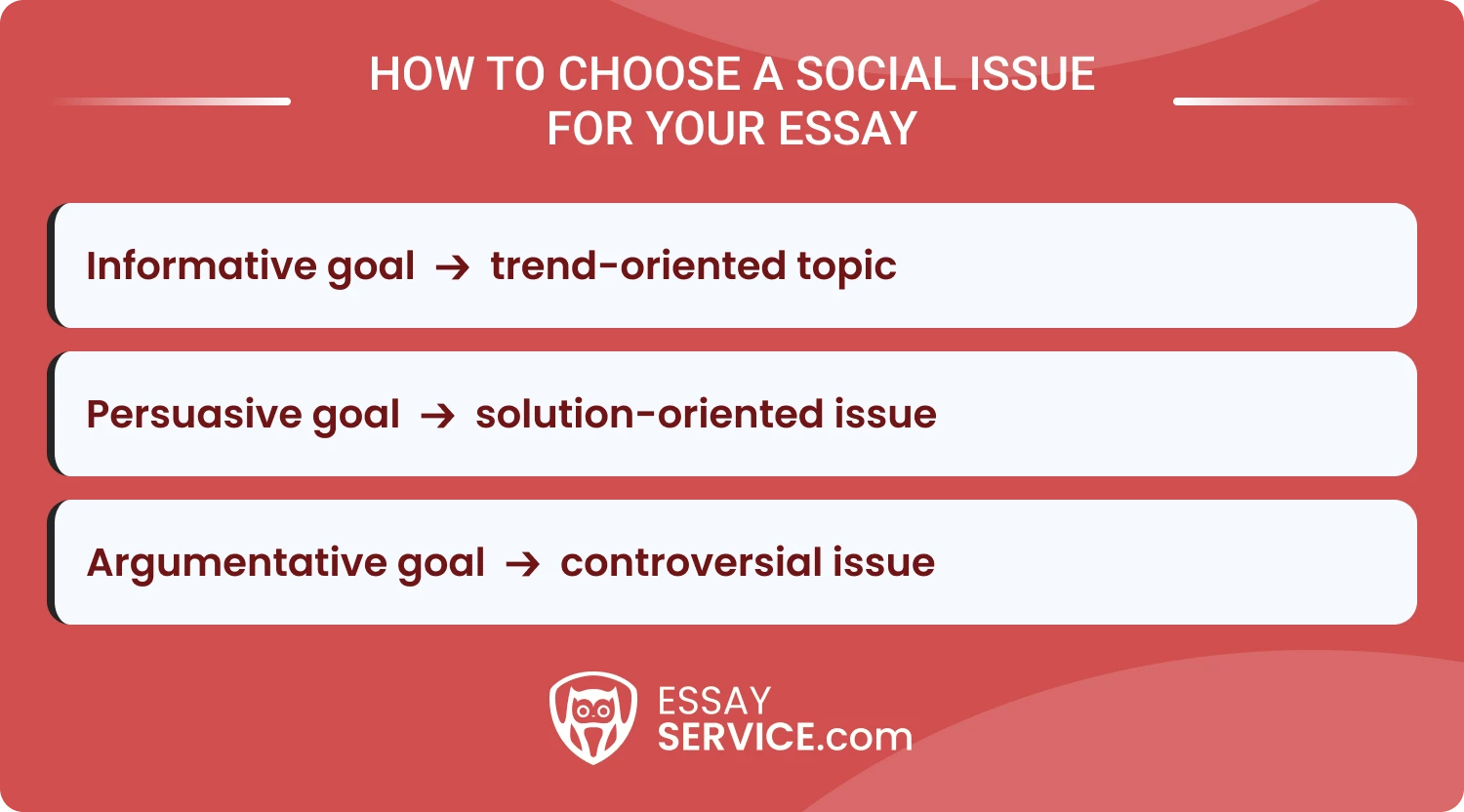 HOW TO CHOOSE A SOCIAL ISSUE FOR YOUR ESSAY

Informative goal → trend-oriented topic

Persuasive goal → solution-oriented issue

Argumentative goal → controversial issue

ESSAY SERVICE.com